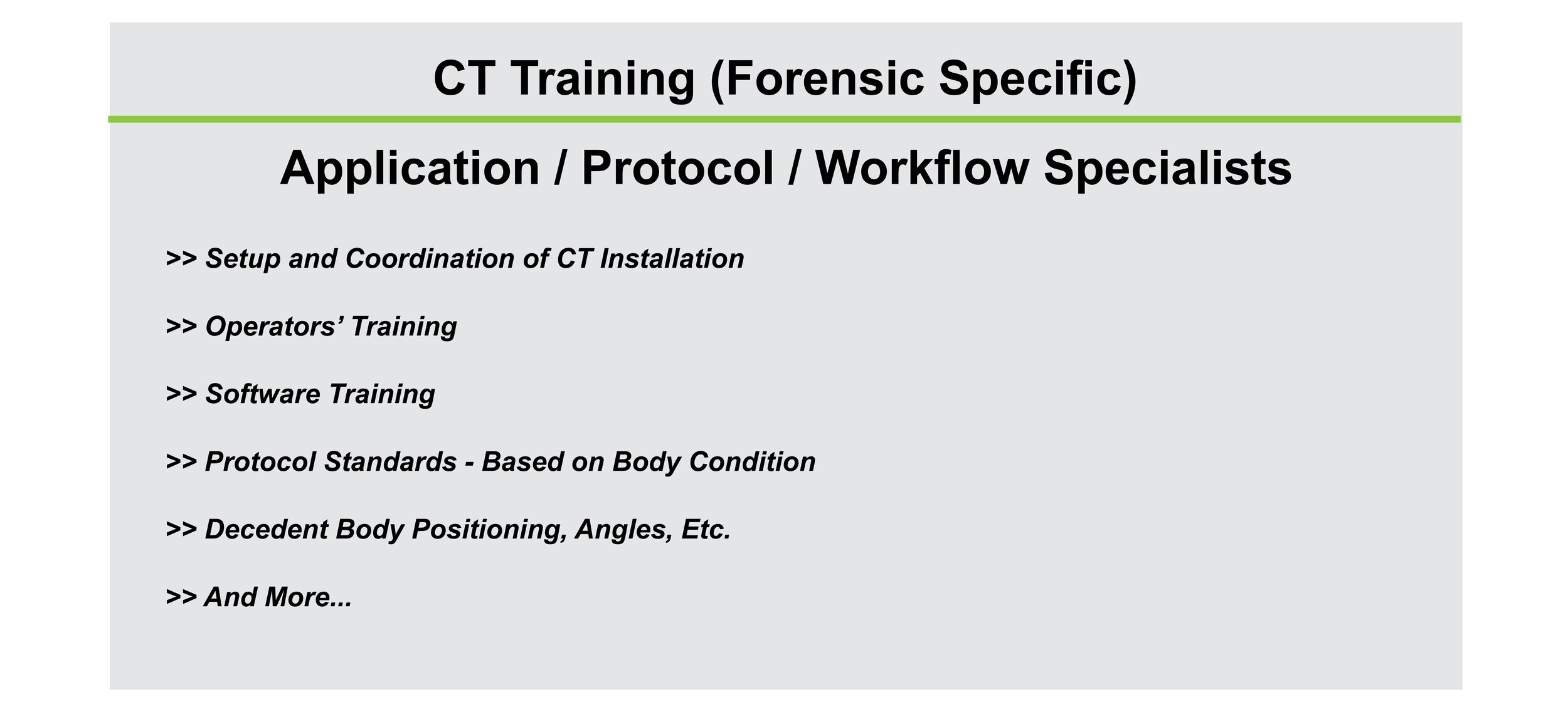 CT Training (Forensic Specific)

Application / Protocol / Workflow Specialists

>> Setup and Coordination of CT Installation

>> Operators’ Training

>> Software Training

>> Protocol Standards - Based on Body Condition

>> Decedent Body Positioning, Angles, Etc.

>> And More...